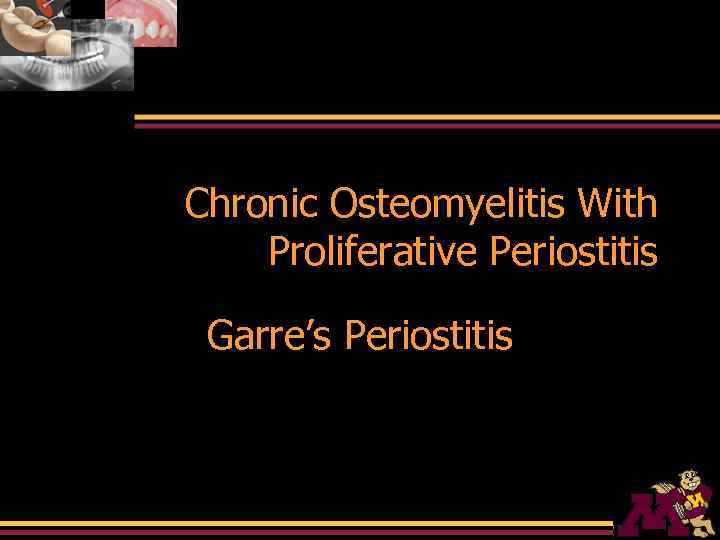 Chronic Osteomyelitis With Proliferative Periostitis

Garre's Periostitis